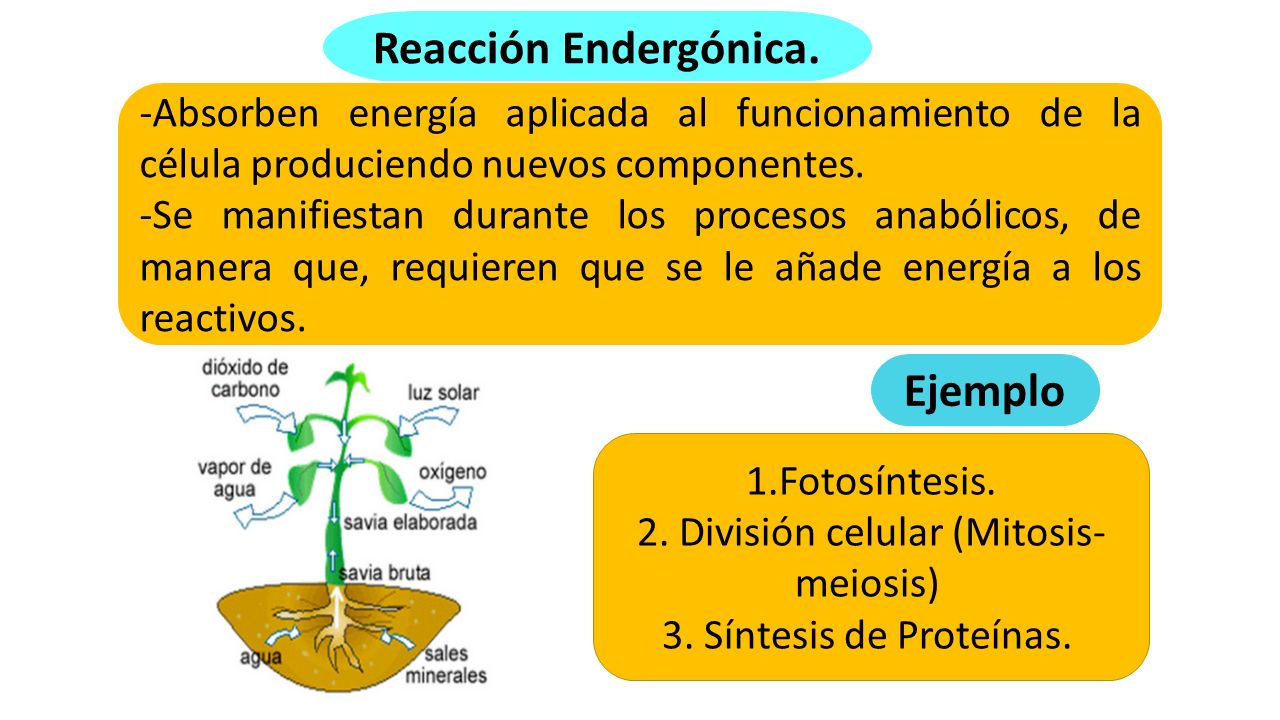 Reacción Endergónica.

-Absorben energía aplicada al funcionamiento de la célula produciendo nuevos componentes.

-Se manifiestan durante los procesos anabólicos, de manera que, requieren que se le añade energía a los reactivos.

dióxido de carbono

luz solar

vapor de agua

oxígeno

savia elaborada

savia bruta

agua

sales minerales

Ejemplo

1.Fotosíntesis.
2. División celular (Mitosis-meiosis)
3. Síntesis de Proteínas.